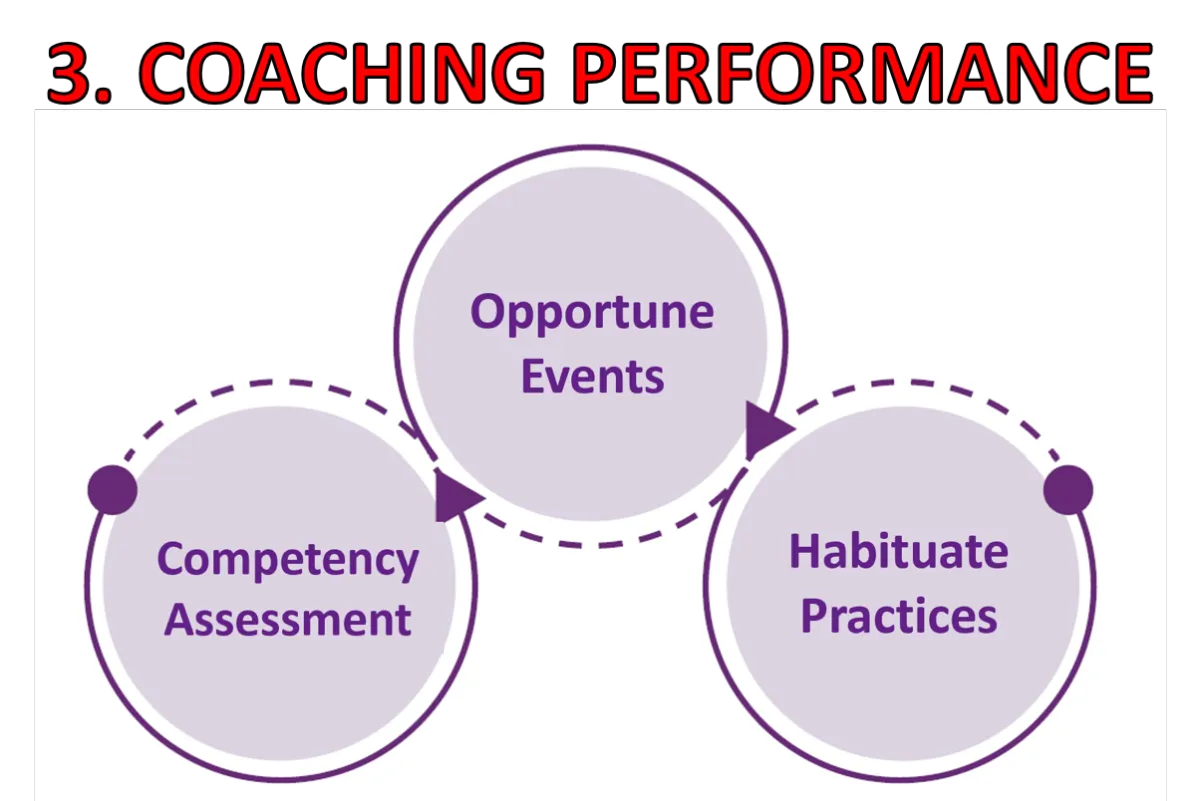 3. COACHING PERFORMANCE

Competency Assessment

Opportune Events

Habituate Practices